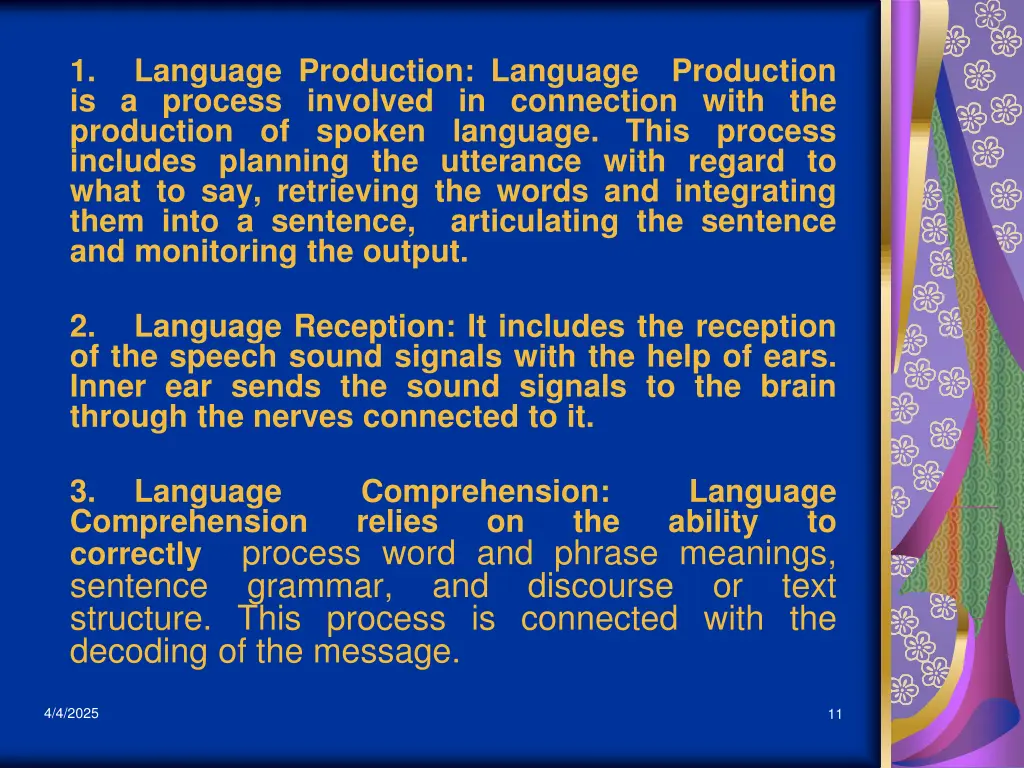 1. Language Production: Language Production is a process involved in connection with the production of spoken language. This process includes planning the utterance with regard to what to say, retrieving the words and integrating them into a sentence, articulating the sentence and monitoring the output.

2. Language Reception: It includes the reception of the speech sound signals with the help of ears. Inner ear sends the sound signals to the brain through the nerves connected to it.

3. Language Comprehension: Language Comprehension relies on the ability to correctly process word and phrase meanings, sentence grammar, and discourse or text structure. This process is connected with the decoding of the message.

4/4/2025

11